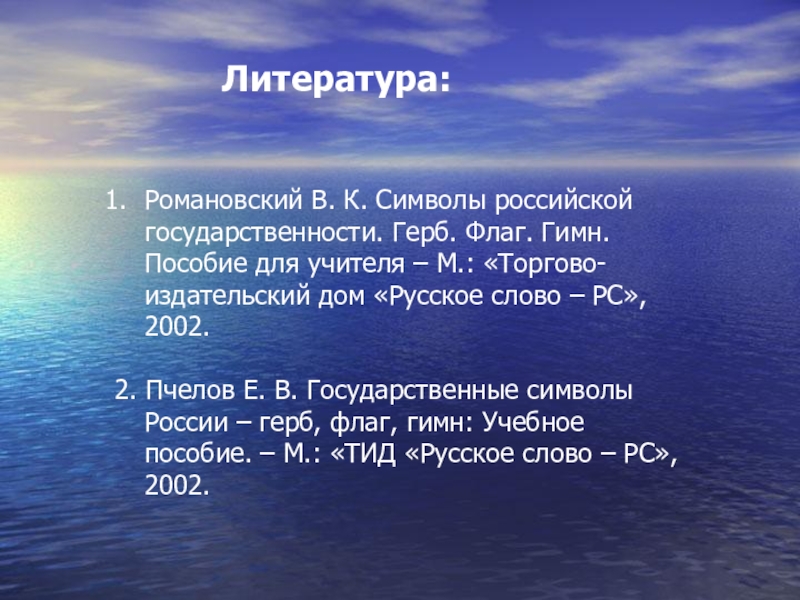 Литература:

1. Романовский В. К. Символы российской государственности. Герб. Флаг. Гимн. Пособие для учителя – М.: «Торгово-издательский дом «Русское слово – РС», 2002.

2. Пчелов Е. В. Государственные символы России – герб, флаг, гимн: Учебное пособие. – М.: «ТИД «Русское слово – РС», 2002.